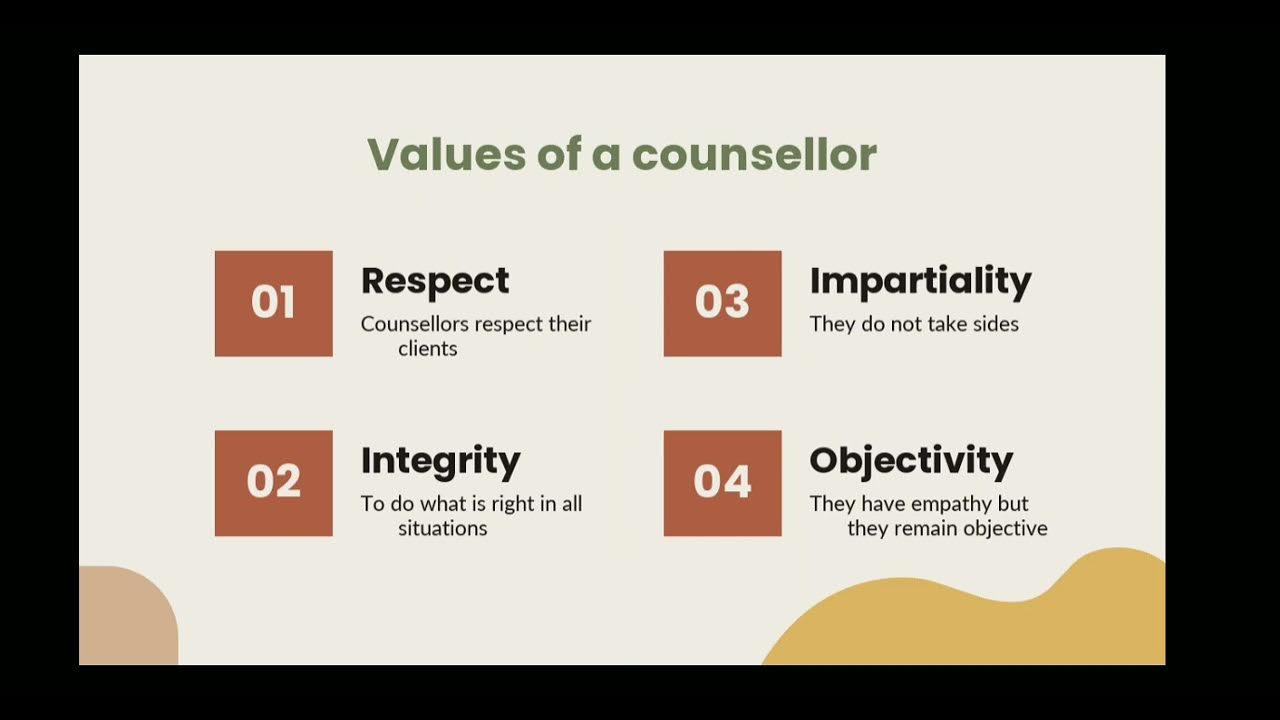 Values of a counsellor

01
Respect
Counsellors respect their clients

02
Integrity
To do what is right in all situations

03
Impartiality
They do not take sides

04
Objectivity
They have empathy but they remain objective